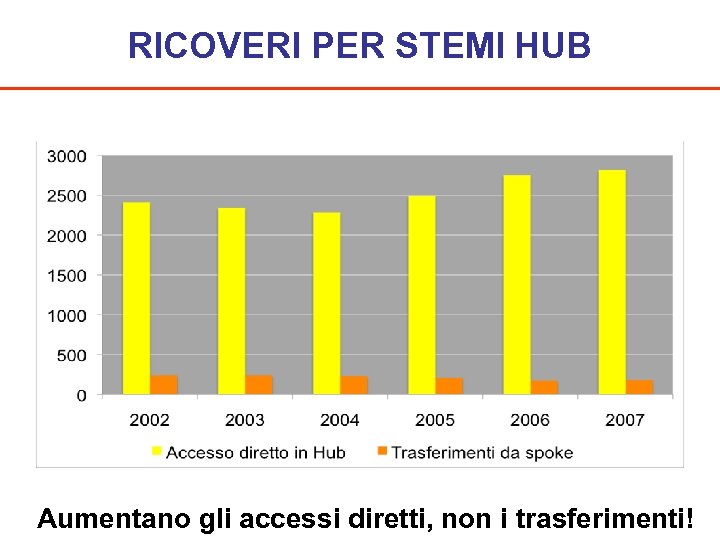 RICOVERI PER STEMI HUB

3000
2500
2000
1500
1000
500
0

2002 2003 2004 2005 2006 2007

Accesso diretto in Hub
Trasferimenti da spoke

Aumentano gli accessi diretti, non i trasferimenti!